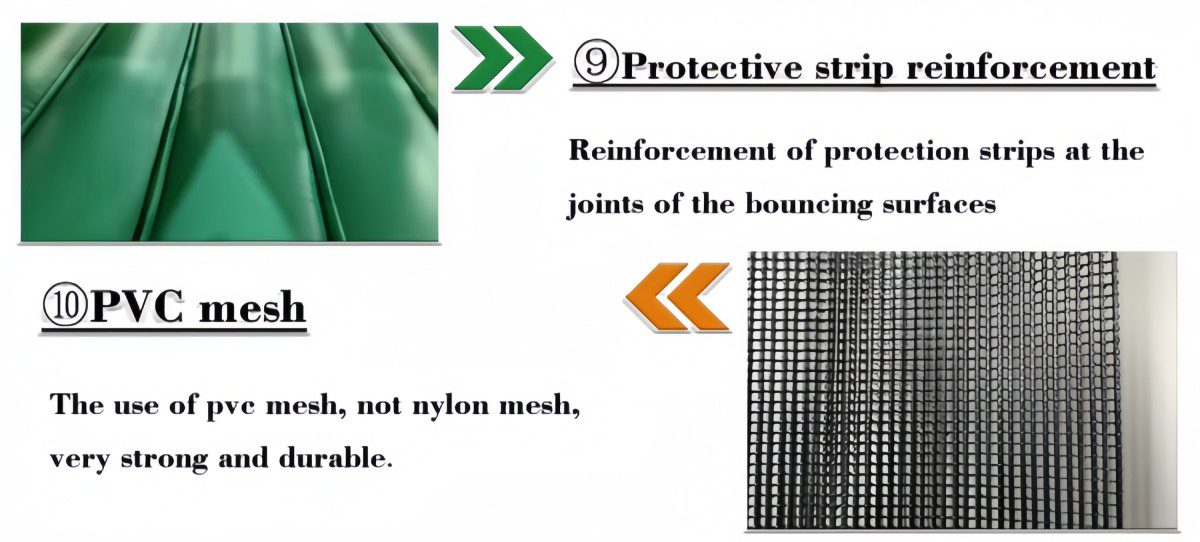 ⑨Protective strip reinforcement

Reinforcement of protection strips at the joints of the bouncing surfaces

⑩PVC mesh

The use of pvc mesh, not nylon mesh, very strong and durable.